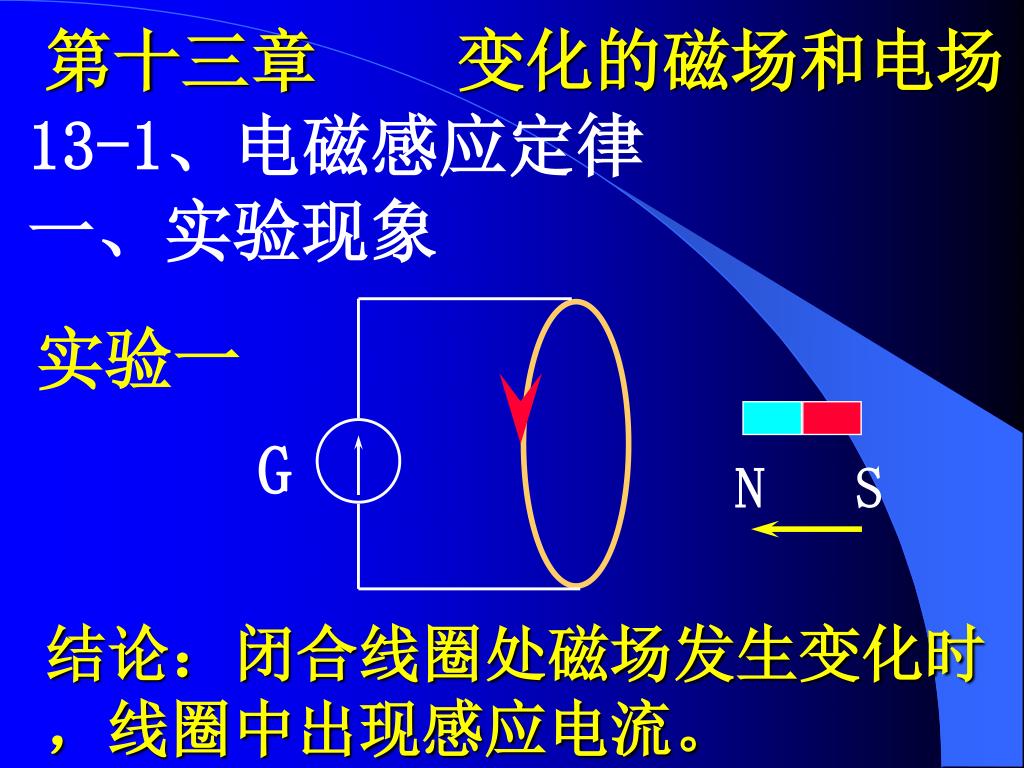 第十三章　　变化的磁场和电场

13-1、电磁感应定律

一、实验现象

实验一

G

N　S

结论：闭合线圈处磁场发生变化时，线圈中出现感应电流。